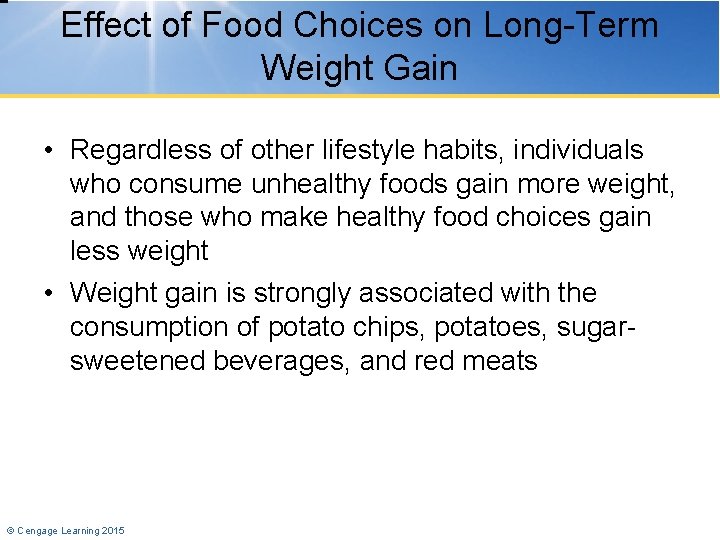 Effect of Food Choices on Long-Term Weight Gain

• Regardless of other lifestyle habits, individuals who consume unhealthy foods gain more weight, and those who make healthy food choices gain less weight

• Weight gain is strongly associated with the consumption of potato chips, potatoes, sugar-sweetened beverages, and red meats

© Cengage Learning 2015